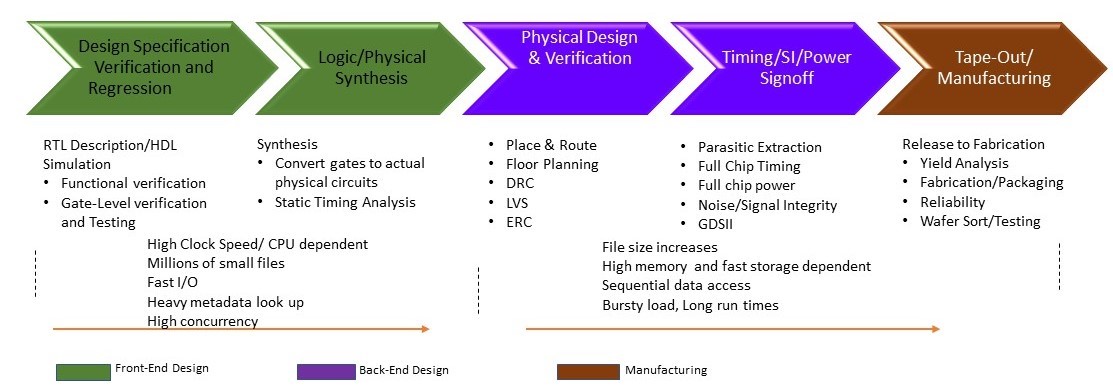 Design Specification Verification and Regression

Logic/Physical Synthesis

Physical Design & Verification

Timing/SI/Power Signoff

Tape-Out/ Manufacturing

RTL Description/HDL Simulation
• Functional verification
• Gate-Level verification and Testing

Synthesis
• Convert gates to actual physical circuits
• Static Timing Analysis

• Place & Route
• Floor Planning
• DRC
• LVS
• ERC

• Parasitic Extraction
• Full Chip Timing
• Full chip power
• Noise/Signal Integrity
• GDSII

Release to Fabrication
• Yield Analysis
• Fabrication/Packaging
• Reliability
• Wafer Sort/Testing

High Clock Speed/ CPU dependent
Millions of small files
Fast I/O
Heavy metadata look up
High concurrency

File size increases
High memory and fast storage dependent
Sequential data access
Bursty load, Long run times

Front-End Design

Back-End Design

Manufacturing